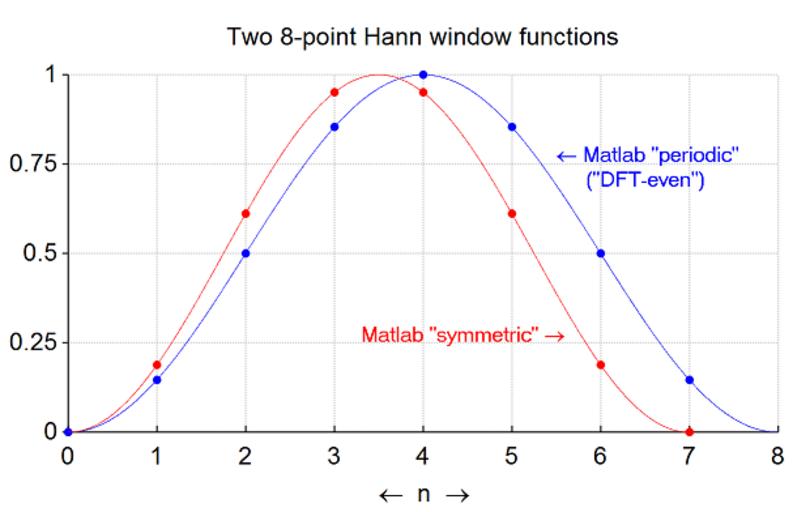 Two 8-point Hann window functions

1
0.75
0.5
0.25
0

← Matlab "periodic" ("DFT-even")

Matlab "symmetric" →

0 1 2 3 4 5 6 7 8

← n →